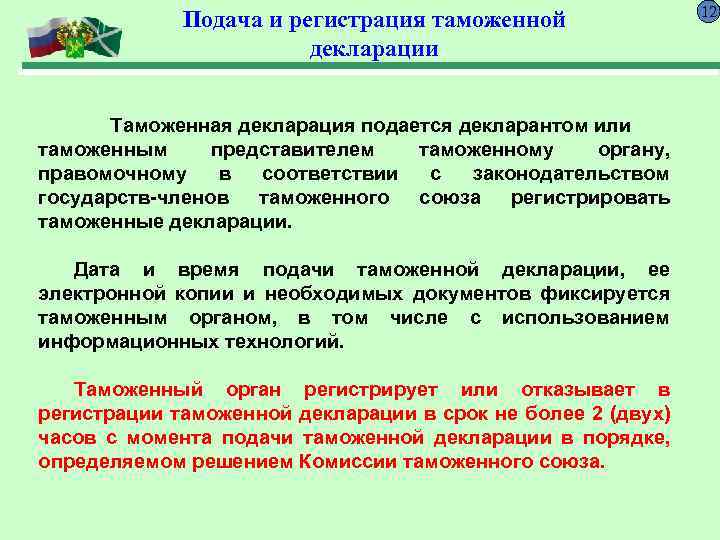 Подача и регистрация таможенной декларации

12

Таможенная декларация подается декларантом или таможенным представителем таможенному органу, правомочному в соответствии с законодательством государств-членов таможенного союза регистрировать таможенные декларации.

Дата и время подачи таможенной декларации, ее электронной копии и необходимых документов фиксируется таможенным органом, в том числе с использованием информационных технологий.

Таможенный орган регистрирует или отказывает в регистрации таможенной декларации в срок не более 2 (двух) часов с момента подачи таможенной декларации в порядке, определяемом решением Комиссии таможенного союза.